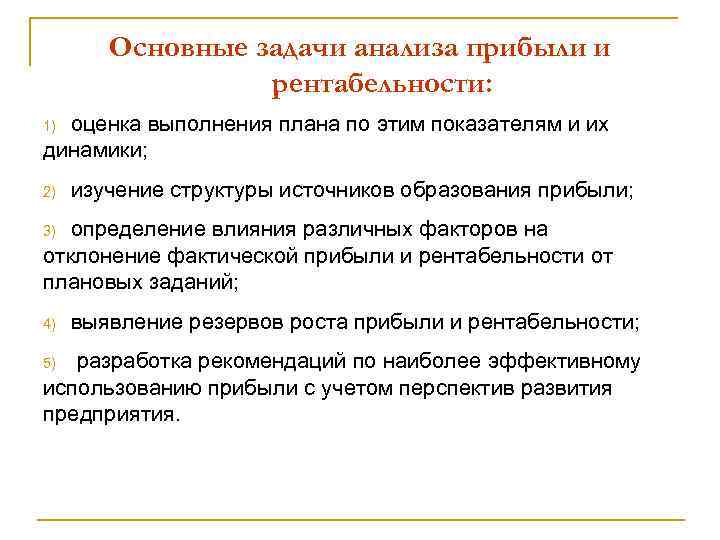 Основные задачи анализа прибыли и рентабельности:

1) оценка выполнения плана по этим показателям и их динамики;

2) изучение структуры источников образования прибыли;

3) определение влияния различных факторов на отклонение фактической прибыли и рентабельности от плановых заданий;

4) выявление резервов роста прибыли и рентабельности;

5) разработка рекомендаций по наиболее эффективному использованию прибыли с учетом перспектив развития предприятия.